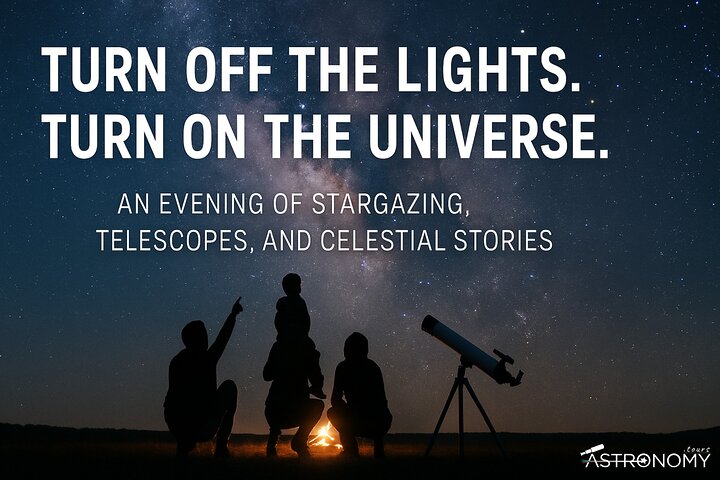 TURN OFF THE LIGHTS.
TURN ON THE UNIVERSE.

AN EVENING OF STARGAZING, TELESCOPES, AND CELESTIAL STORIES

ASTRONOMY .tours